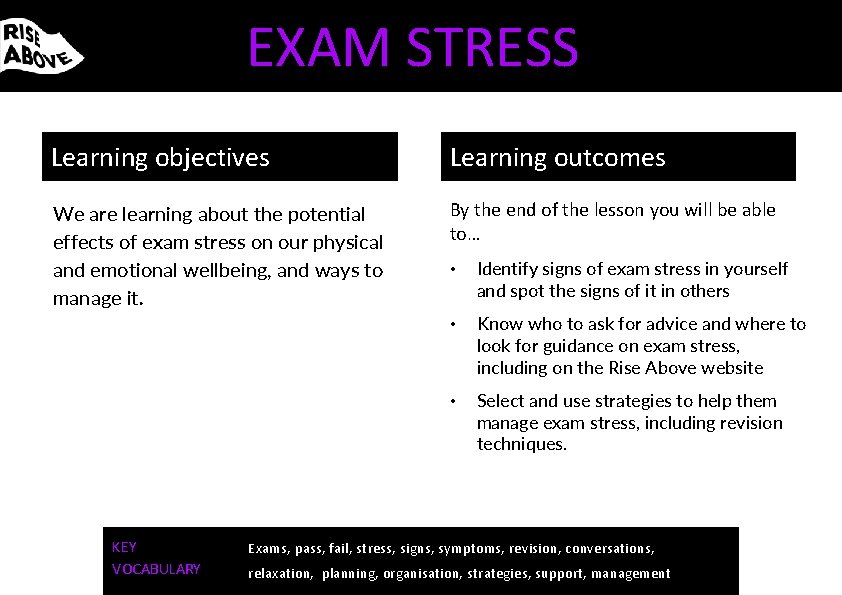 RISE ABOVE

EXAM STRESS

Learning objectives

We are learning about the potential effects of exam stress on our physical and emotional wellbeing, and ways to manage it.

Learning outcomes

By the end of the lesson you will be able to…

• Identify signs of exam stress in yourself and spot the signs of it in others

• Know who to ask for advice and where to look for guidance on exam stress, including on the Rise Above website

• Select and use strategies to help them manage exam stress, including revision techniques.

KEY VOCABULARY

Exams, pass, fail, stress, signs, symptoms, revision, conversations, relaxation, planning, organisation, strategies, support, management